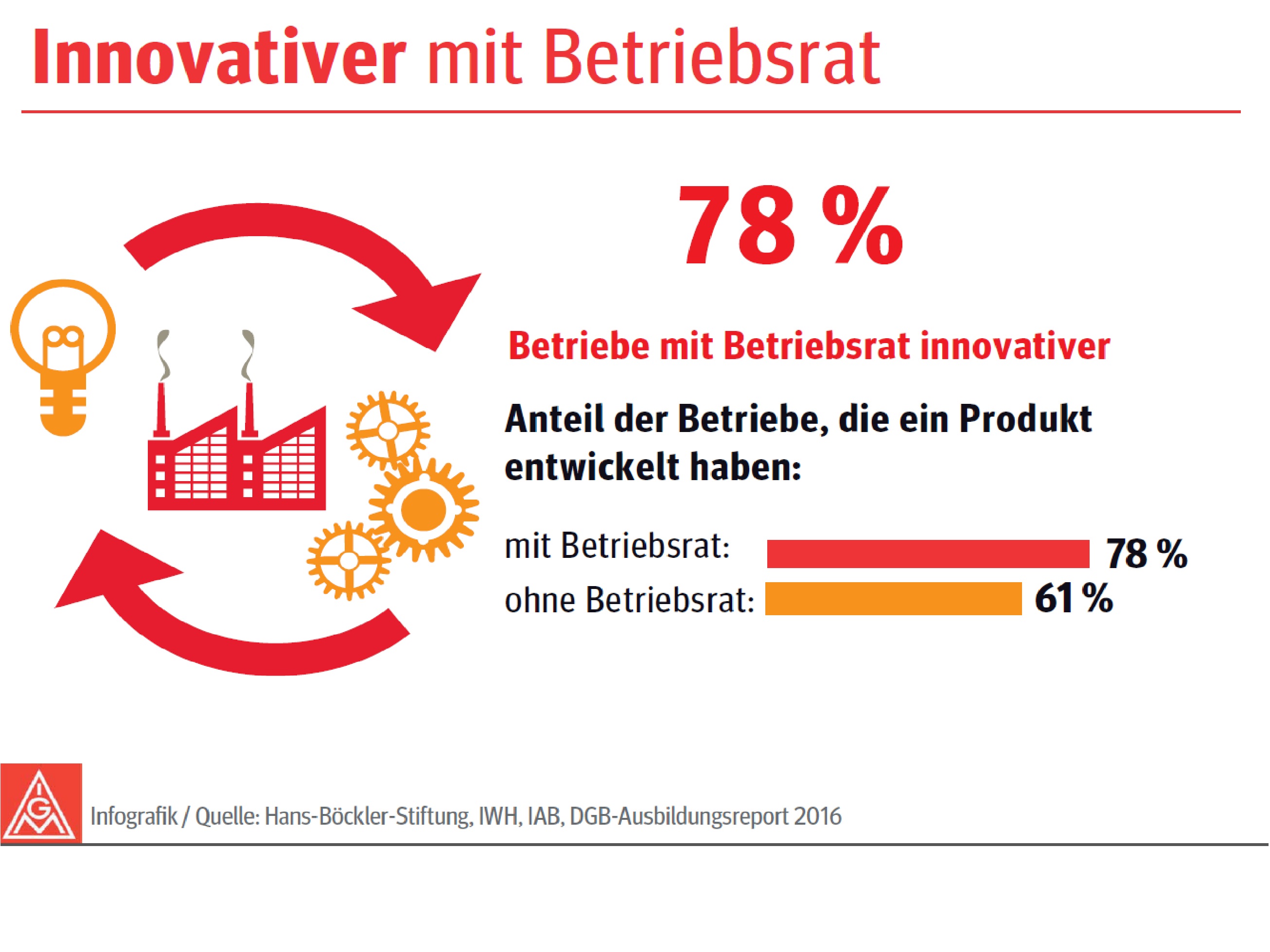 Innovativer mit Betriebsrat

78 %

Betriebe mit Betriebsrat innovativer

Anteil der Betriebe, die ein Produkt entwickelt haben:

mit Betriebsrat: 78 %
ohne Betriebsrat: 61 %

IGM

Infografik / Quelle: Hans-Böckler-Stiftung, IWH, IAB, DGB-Ausbildungsreport 2016